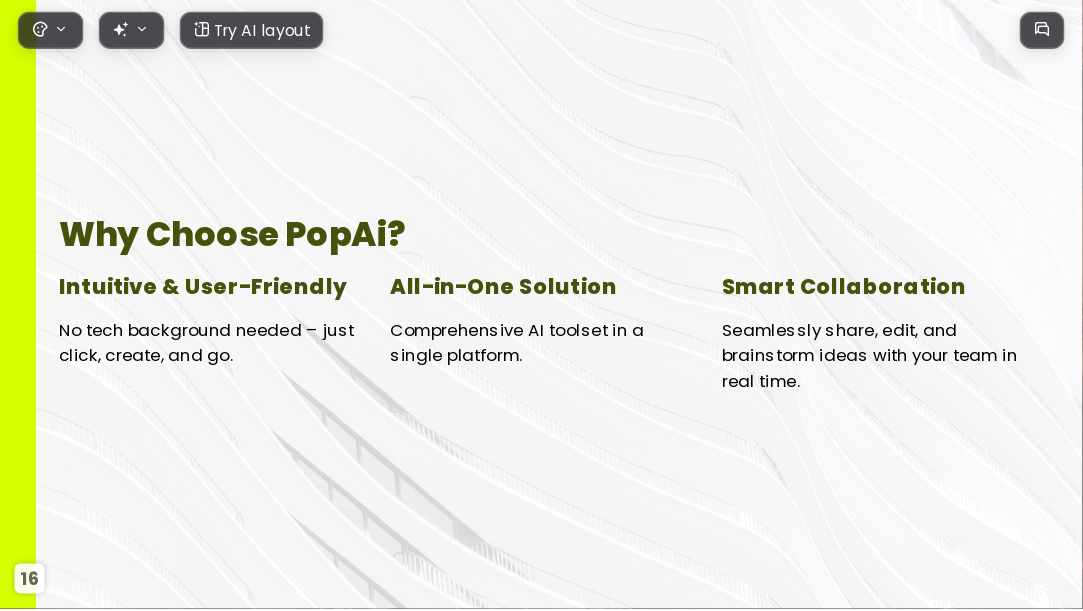 Try AI layout

Why Choose PopAi?

Intuitive & User-Friendly

No tech background needed – just click, create, and go.

All-in-One Solution

Comprehensive AI toolset in a single platform.

Smart Collaboration

Seamlessly share, edit, and brainstorm ideas with your team in real time.

16